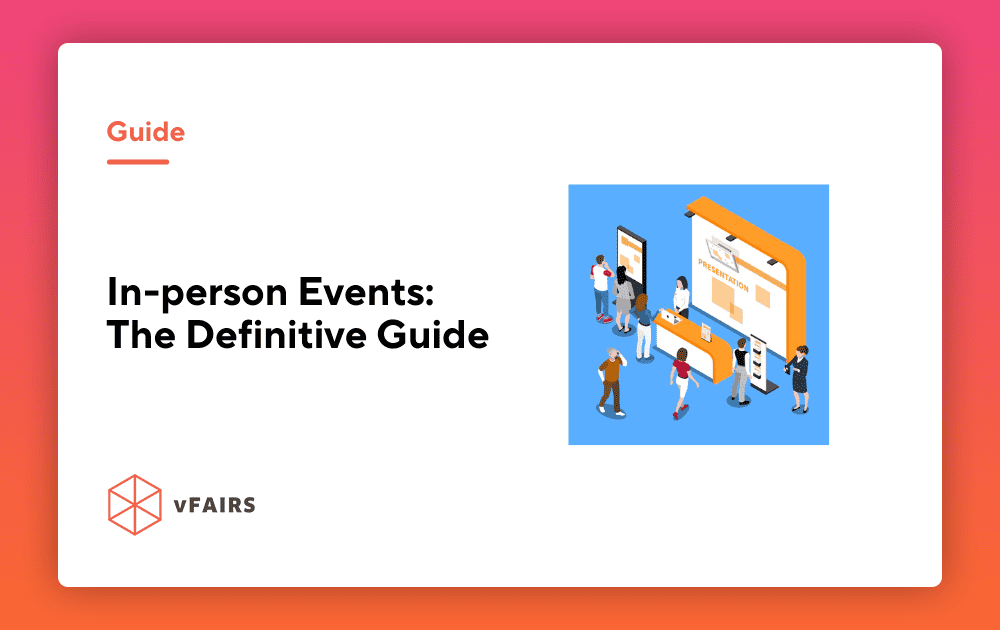 Guide

In-person Events:
The Definitive Guide

PRESENTATION

vFAIRS